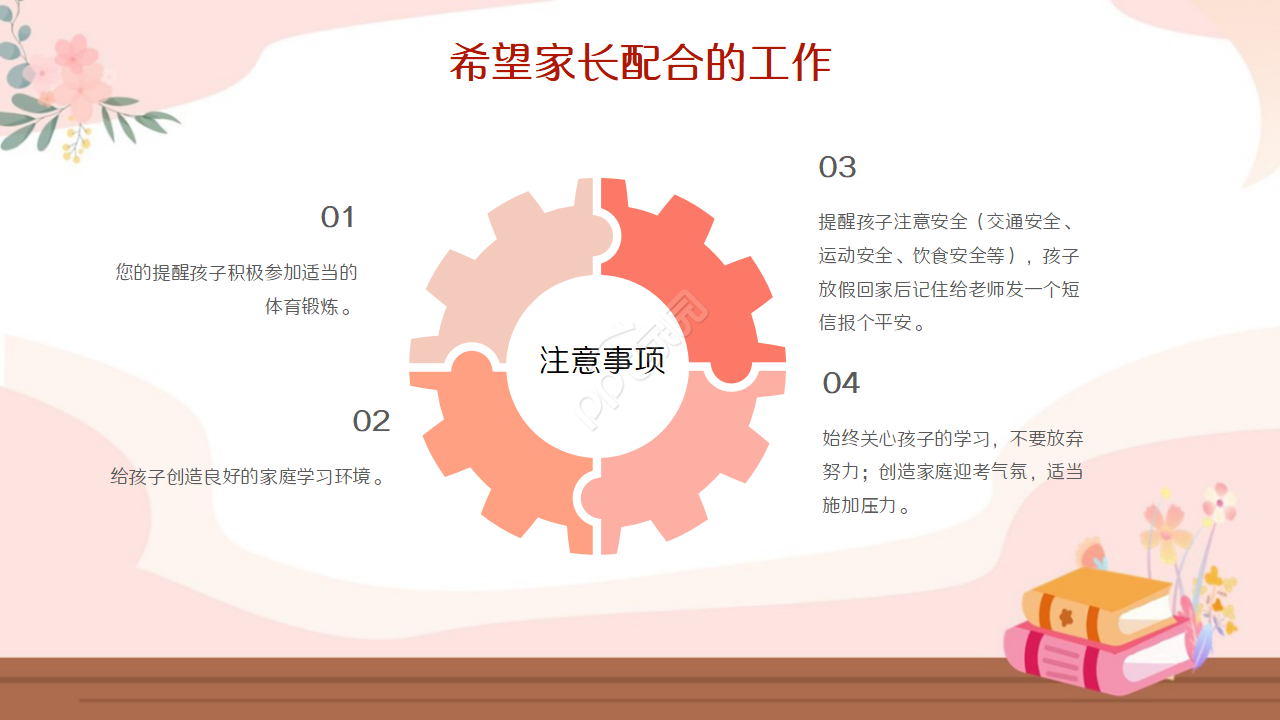 希望家长配合的工作

01

您的提醒孩子积极参加适当的体育锻炼。

02

给孩子创造良好的家庭学习环境。

注意事项

03

提醒孩子注意安全（交通安全、运动安全、饮食安全等），孩子放假回家后记住给老师发一个短信报个平安。

04

始终关心孩子的学习，不要放弃努力；创造家庭迎考气氛，适当施加压力。